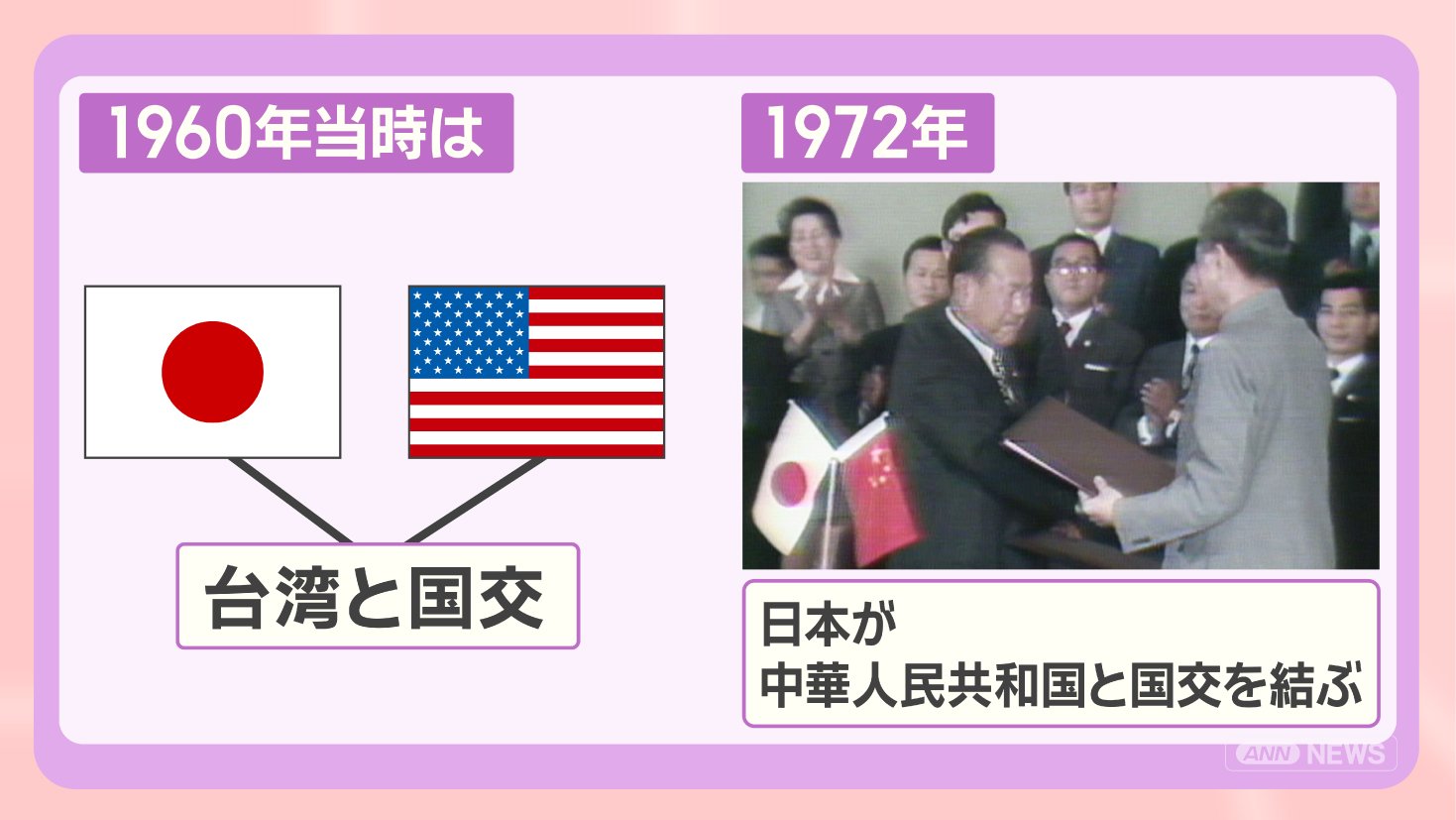 1960年当時は

台湾と国交

1972年

日本が
中華人民共和国と国交を結ぶ

ANN NEWS